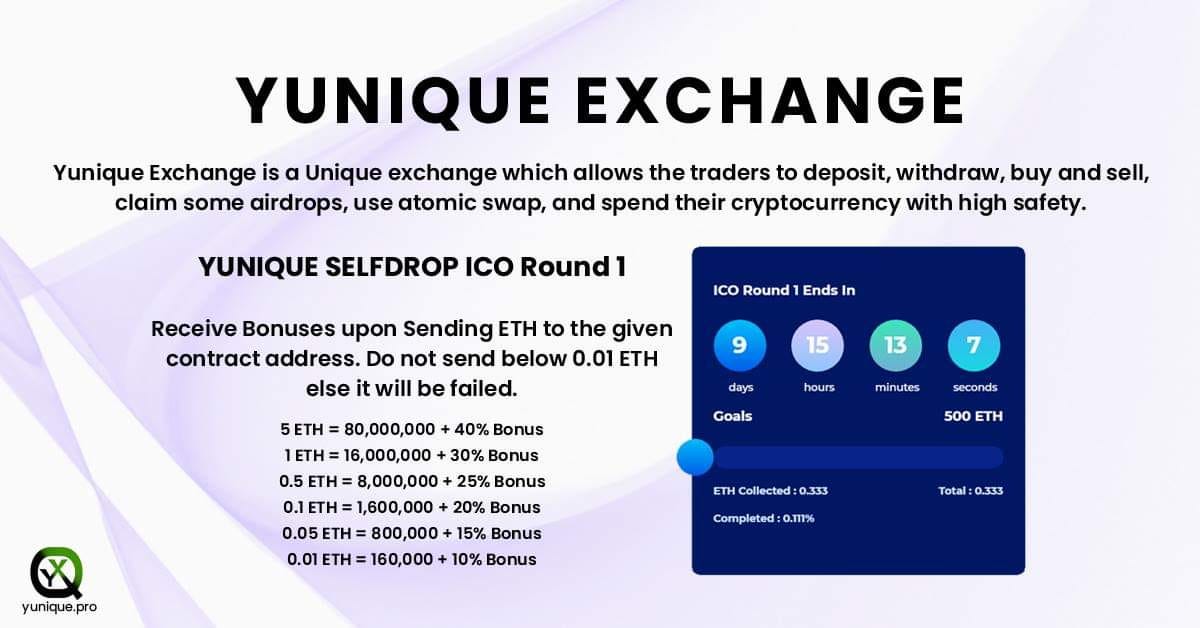 YUNIQUE EXCHANGE

Yunique Exchange is a Unique exchange which allows the traders to deposit, withdraw, buy and sell, claim some airdrops, use atomic swap, and spend their cryptocurrency with high safety.

YUNIQUE SELFDROP ICO Round 1

Receive Bonuses upon Sending ETH to the given contract address. Do not send below 0.01 ETH else it will be failed.

5 ETH = 80,000,000 + 40% Bonus
1 ETH = 16,000,000 + 30% Bonus
0.5 ETH = 8,000,000 + 25% Bonus
0.1 ETH = 1,600,000 + 20% Bonus
0.05 ETH = 800,000 + 15% Bonus
0.01 ETH = 160,000 + 10% Bonus

ICO Round 1 Ends In

9 days
15 hours
13 minutes
7 seconds

Goals 500 ETH

ETH Collected : 0.333
Total : 0.333
Completed : 0.111%

YX
yunique.pro